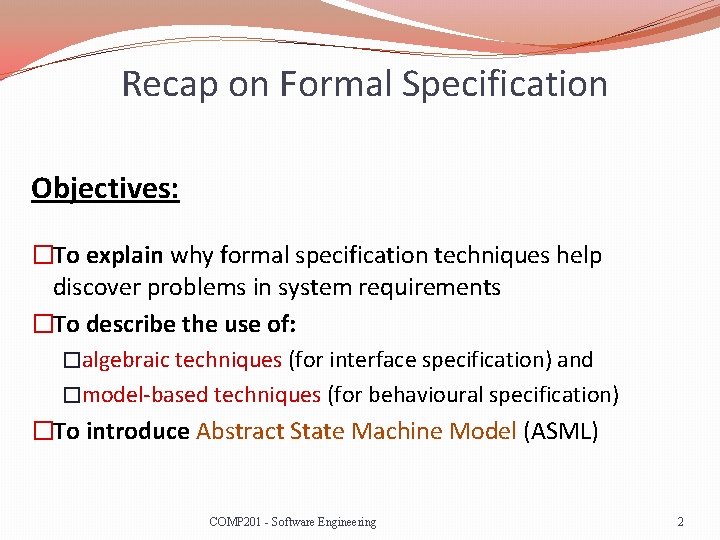 Recap on Formal Specification

Objectives:

□To explain why formal specification techniques help discover problems in system requirements

□To describe the use of:

□algebraic techniques (for interface specification) and

□model-based techniques (for behavioural specification)

□To introduce Abstract State Machine Model (ASML)

COMP201 - Software Engineering

2